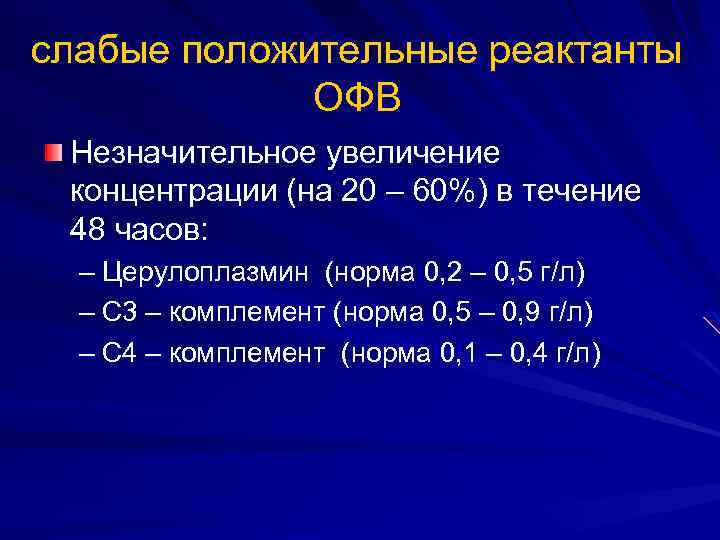 слабые положительные реактанты ОФВ

Незначительное увеличение концентрации (на 20 – 60%) в течение 48 часов:

– Церулоплазмин (норма 0,2 – 0,5 г/л)
– С3 – комплемент (норма 0,5 – 0,9 г/л)
– С4 – комплемент (норма 0,1 – 0,4 г/л)